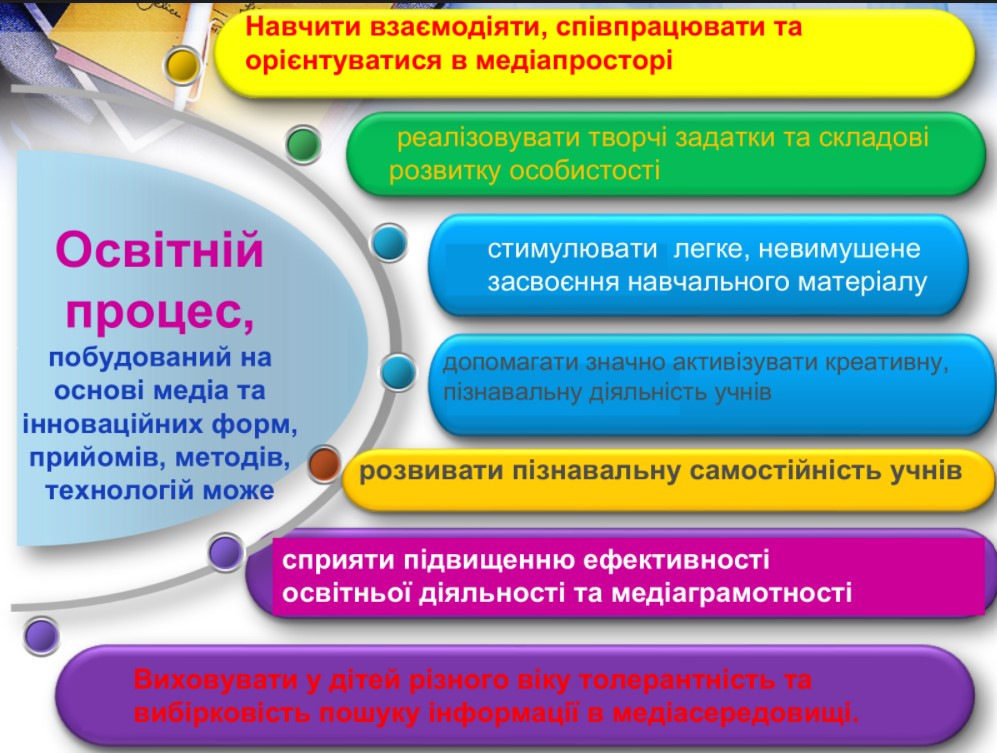 Освітній процес, побудований на основі медіа та інноваційних форм, прийомів, методів, технологій може

Навчити взаємодіяти, співпрацювати та орієнтуватися в медіапросторі

реалізовувати творчі задатки та складові розвитку особистості

стимулювати легке, невимушене засвоєння навчального матеріалу

допомагати значно активізувати креативну, пізнавальну діяльність учнів

розвивати пізнавальну самостійність учнів

сприяти підвищенню ефективності освітньої діяльності та медіаграмотності

Виховувати у дітей різного віку толерантність та вибірковість пошуку інформації в медіасередовищі.